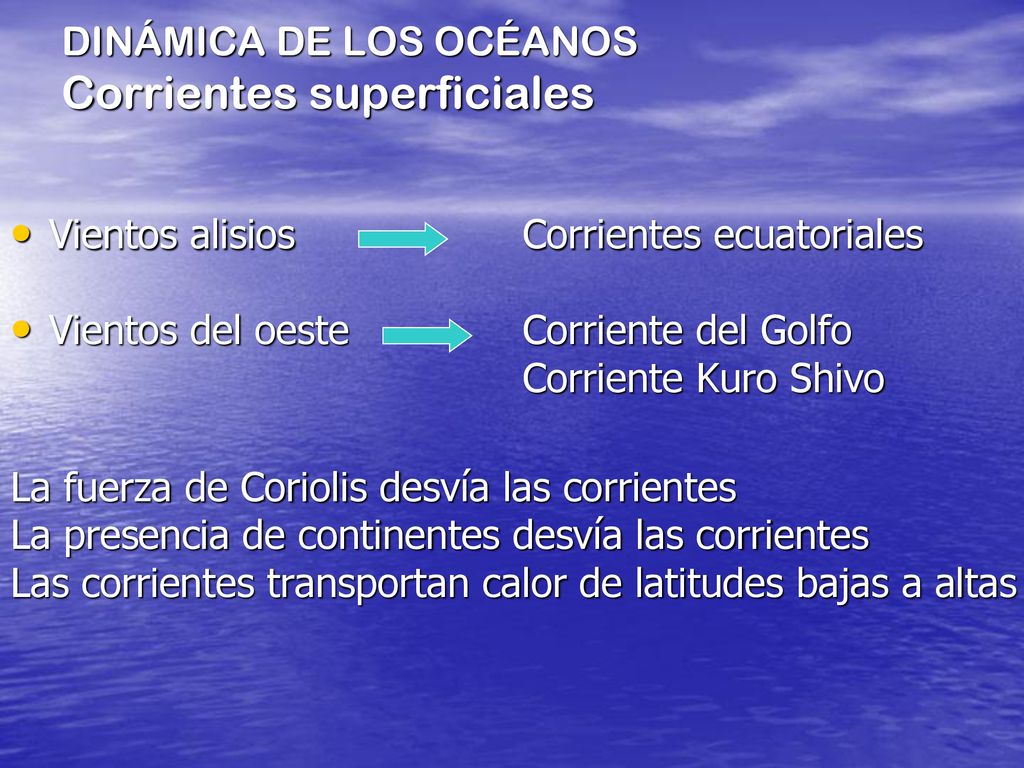 DINÁMICA DE LOS OCÉANOS
Corrientes superficiales

• Vientos alisios Corrientes ecuatoriales

• Vientos del oeste Corriente del Golfo
Corriente Kuro Shivo

La fuerza de Coriolis desvía las corrientes
La presencia de continentes desvía las corrientes
Las corrientes transportan calor de latitudes bajas a altas